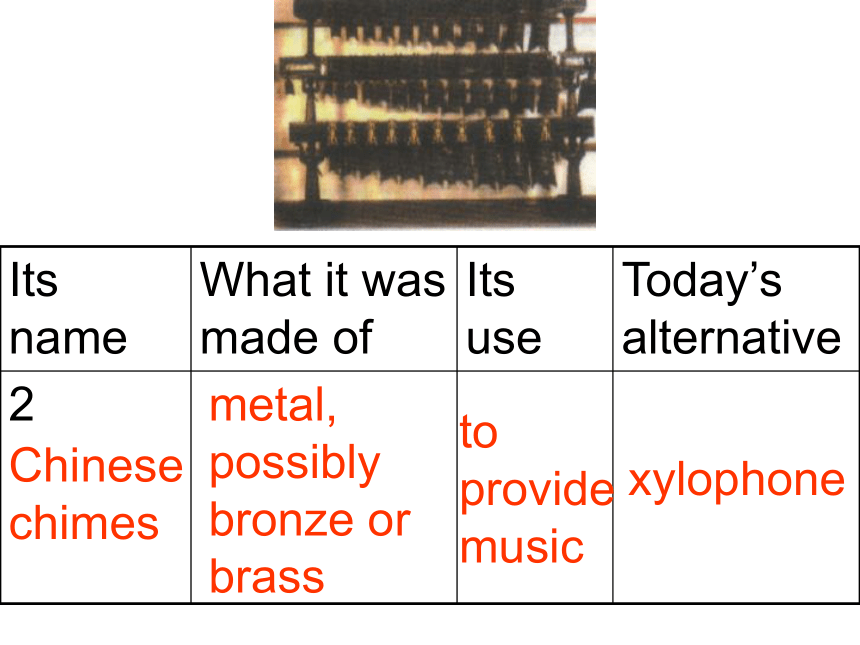 | Its name | What it was made of | Its use | Today’s alternative |
|---|---|---|---|
| 2 Chinese chimes | metal, possibly bronze or brass | to provide music | xylophone |